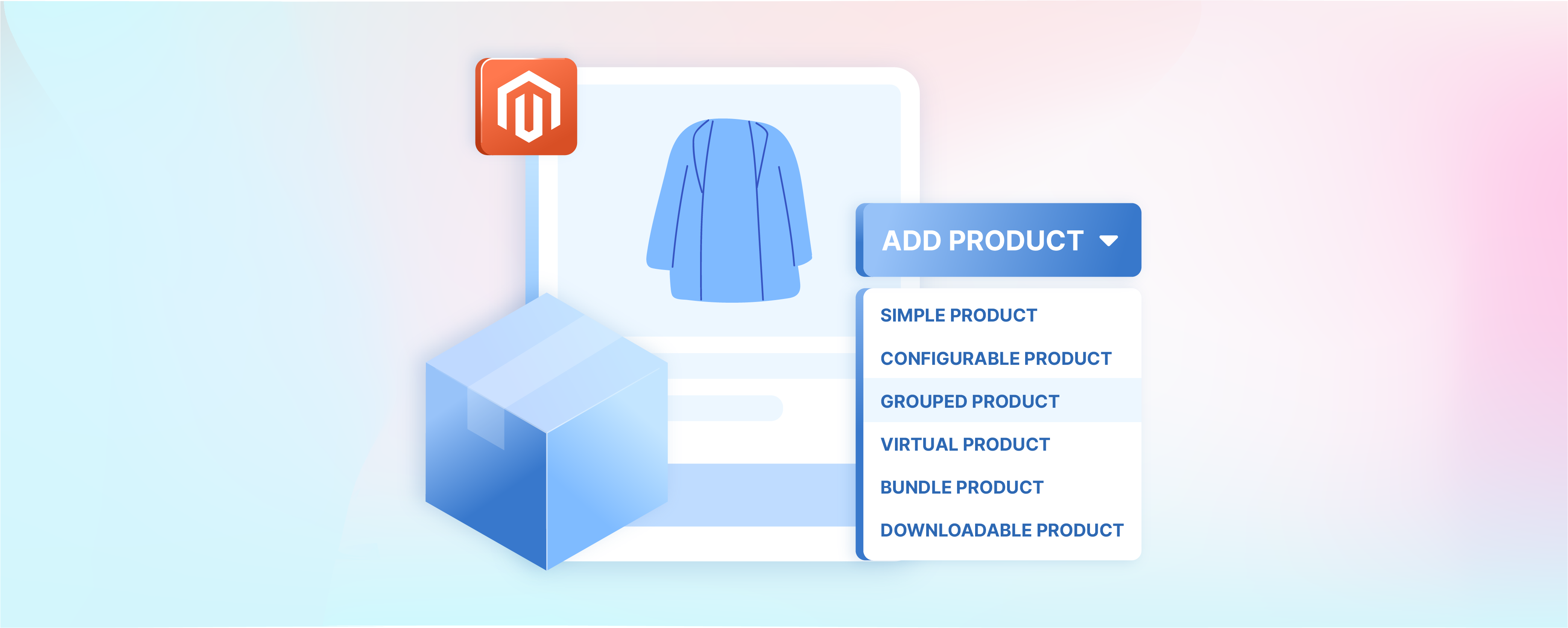 ADD PRODUCT

SIMPLE PRODUCT

CONFIGURABLE PRODUCT

GROUPED PRODUCT

VIRTUAL PRODUCT

BUNDLE PRODUCT

DOWNLOADABLE PRODUCT